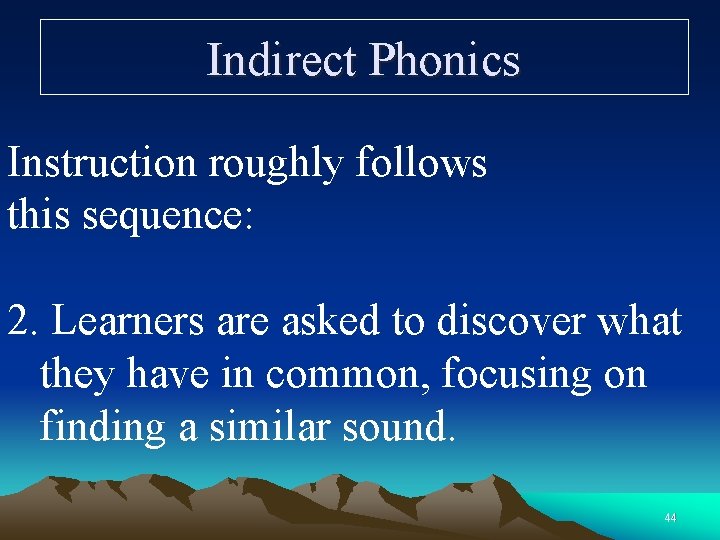 Indirect Phonics

Instruction roughly follows this sequence:

2. Learners are asked to discover what they have in common, focusing on finding a similar sound.

44